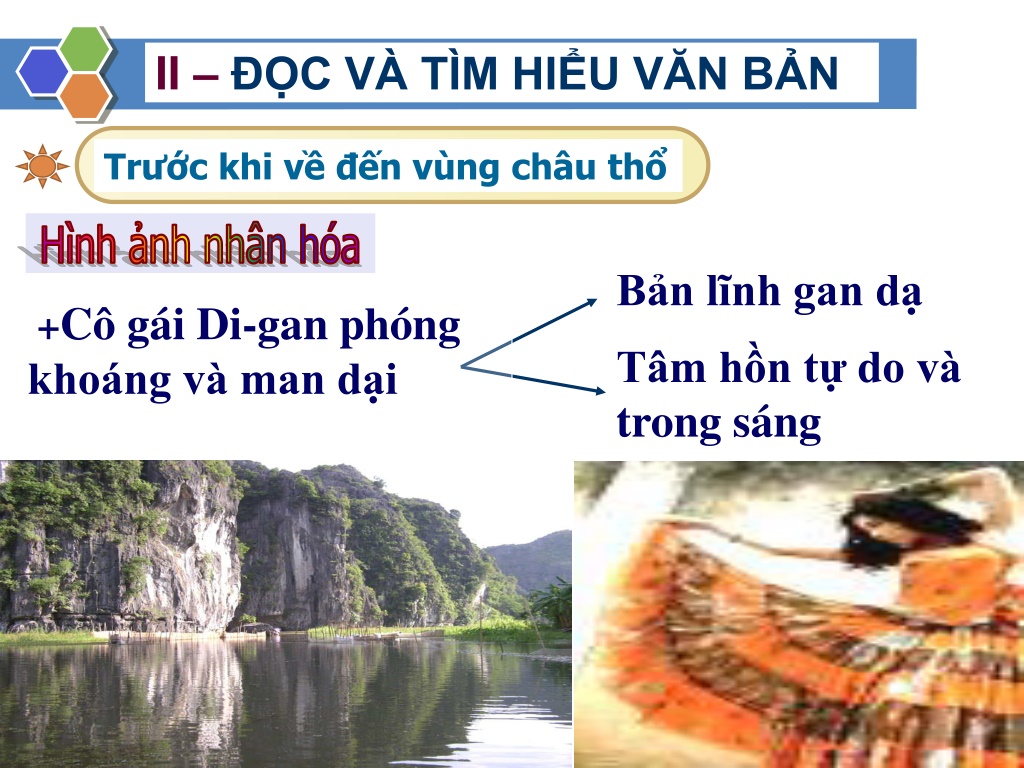 II – ĐỌC VÀ TÌM HIỂU VĂN BẢN

Trước khi về đến vùng châu thổ

Hình ảnh nhân hóa

+Cô gái Di-gan phóng khoáng và man dại

Bản lĩnh gan dạ

Tâm hồn tự do và trong sáng